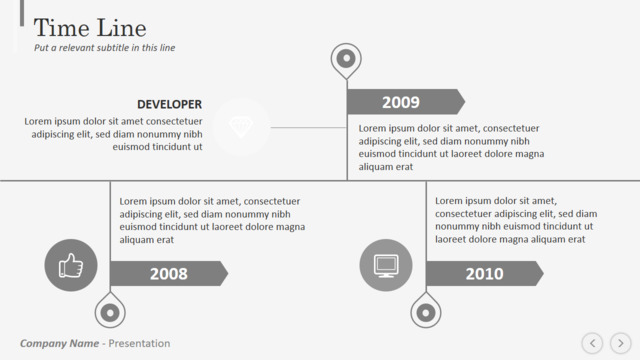 Time Line
Put a relevant subtitle in this line

DEVELOPER
Lorem ipsum dolor sit amet consectetuer adipiscing elit, sed diam nonummy nibh euismod tincidunt ut

2009
Lorem ipsum dolor sit amet, consectetuer adipiscing elit, sed diam nonummy nibh euismod tincidunt ut laoreet dolore magna aliquam erat

Lorem ipsum dolor sit amet, consectetuer adipiscing elit, sed diam nonummy nibh euismod tincidunt ut laoreet dolore magna aliquam erat

2008

Lorem ipsum dolor sit amet, consectetuer adipiscing elit, sed diam nonummy nibh euismod tincidunt ut laoreet dolore magna aliquam erat

2010

Company Name - Presentation